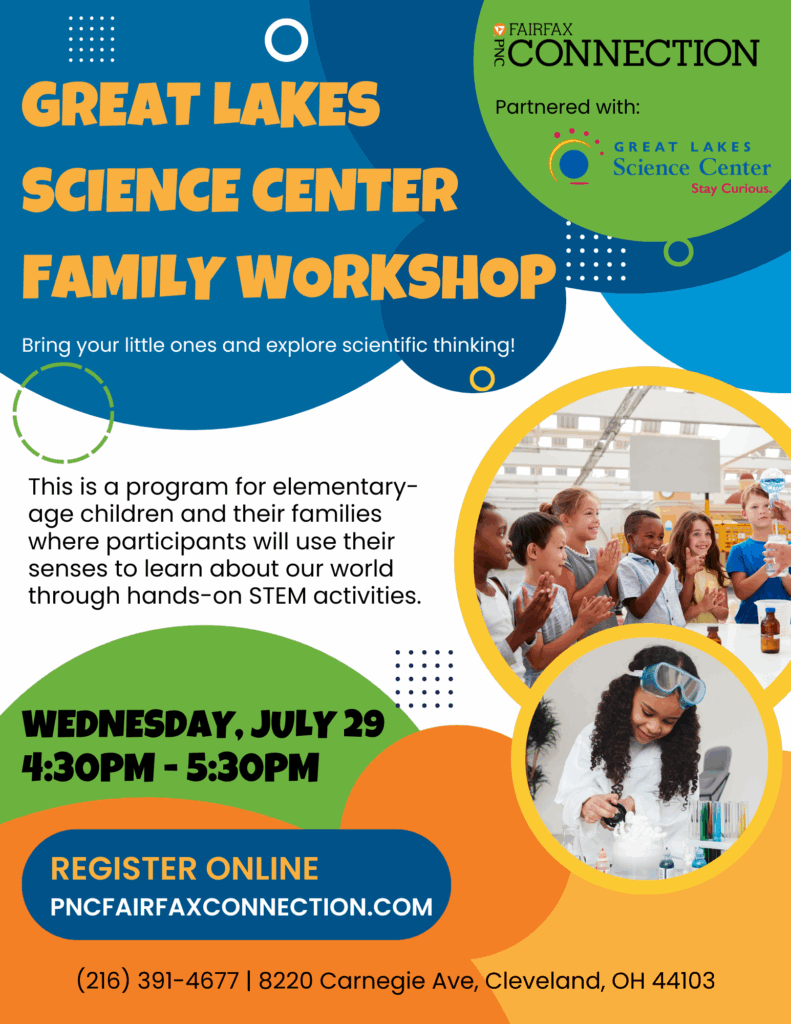 PNC FAIRFAX CONNECTION

Partnered with:

GREAT LAKES Science Center Stay Curious.

GREAT LAKES SCIENCE CENTER FAMILY WORKSHOP

Bring your little ones and explore scientific thinking!

This is a program for elementary-age children and their families where participants will use their senses to learn about our world through hands-on STEM activities.

WEDNESDAY, JULY 29
4:30PM - 5:30PM

REGISTER ONLINE
PNCFAIRFAXCONNECTION.COM

(216) 391-4677 | 8220 Carnegie Ave, Cleveland, OH 44103